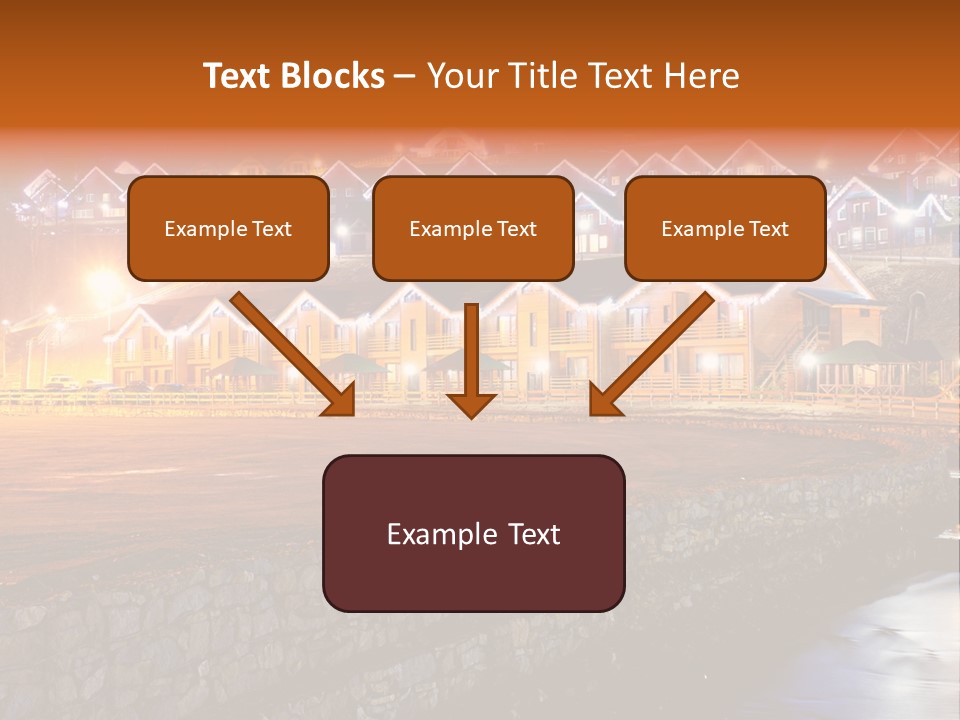 Text Blocks – Your Title Text Here

Example Text

Example Text

Example Text

Example Text